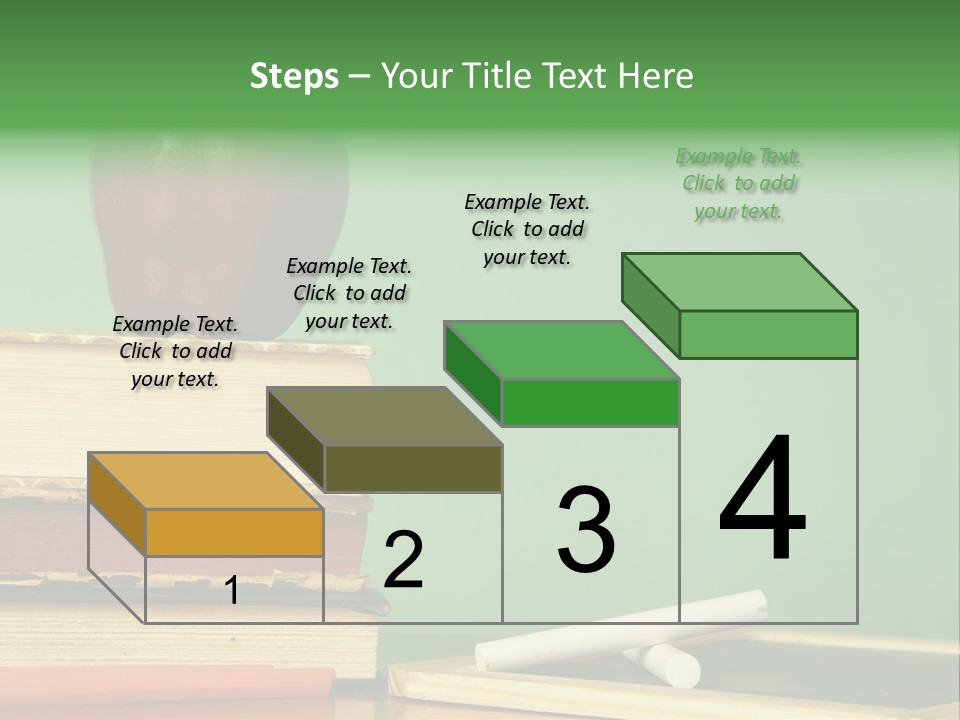 Steps – Your Title Text Here

Example Text. Click to add your text.

Example Text. Click to add your text.

Example Text. Click to add your text.

Example Text. Click to add your text.

1

2

3

4